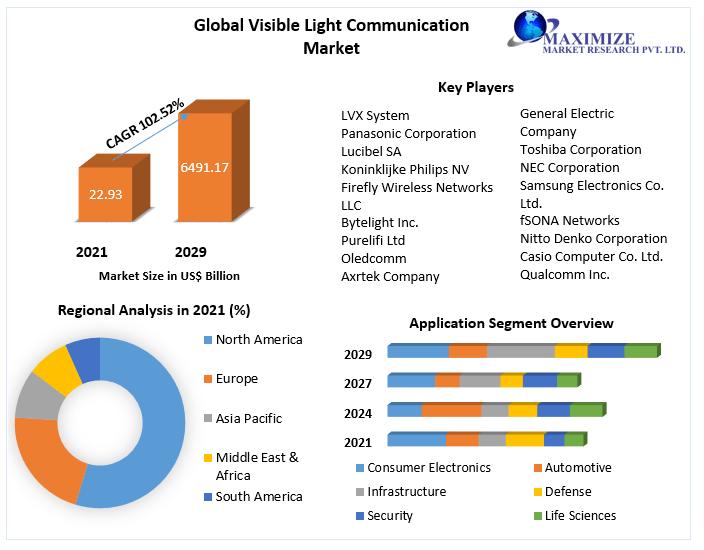 Global Visible Light Communication Market

MAXIMIZE
MARKET RESEARCH PVT. LTD.

CAGR 102.52%

22.93

6491.17

2021 2029

Market Size in US$ Billion

Key Players

LVX System
Panasonic Corporation
Lucibel SA
Koninklijke Philips NV
Firefly Wireless Networks LLC
Bytelight Inc.
Purelifi Ltd
Oledcomm
Axrtek Company

General Electric Company
Toshiba Corporation
NEC Corporation
Samsung Electronics Co. Ltd.
fSONA Networks
Nitto Denko Corporation
Casio Computer Co. Ltd.
Qualcomm Inc.

Regional Analysis in 2021 (%)

North America
Europe
Asia Pacific
Middle East & Africa
South America

Application Segment Overview

2029
2027
2024
2021

Consumer Electronics
Automotive
Infrastructure
Defense
Security
Life Sciences